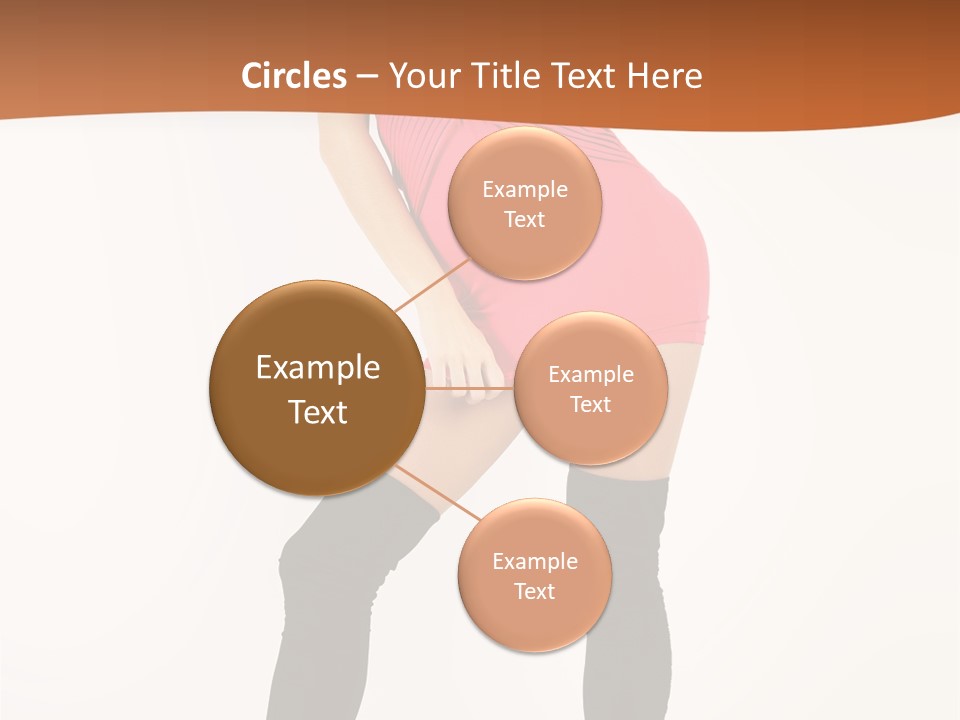 Circles – Your Title Text Here

Example Text

Example Text

Example Text

Example Text